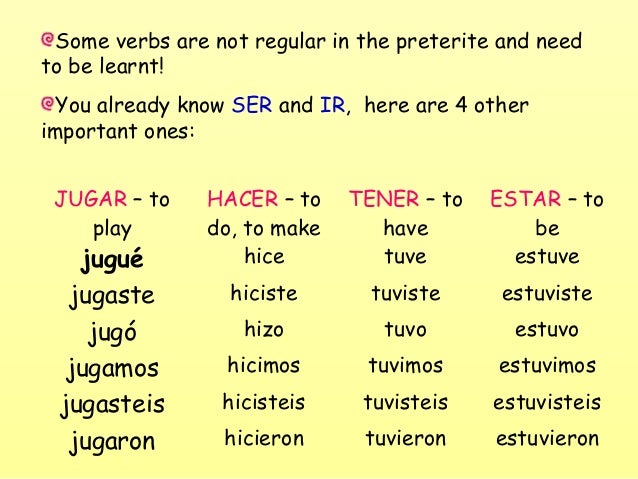 Some verbs are not regular in the preterite and need to be learnt!

You already know SER and IR, here are 4 other important ones:

| JUGAR – to play | HACER – to do, to make | TENER – to have | ESTAR – to be |
|---|---|---|---|
| jugué | hice | tuve | estuve |
| jugaste | hiciste | tuviste | estuviste |
| jugó | hizo | tuvo | estuvo |
| jugamos | hicimos | tuvimos | estuvimos |
| jugasteis | hicisteis | tuvisteis | estuvisteis |
| jugaron | hicieron | tuvieron | estuvieron |